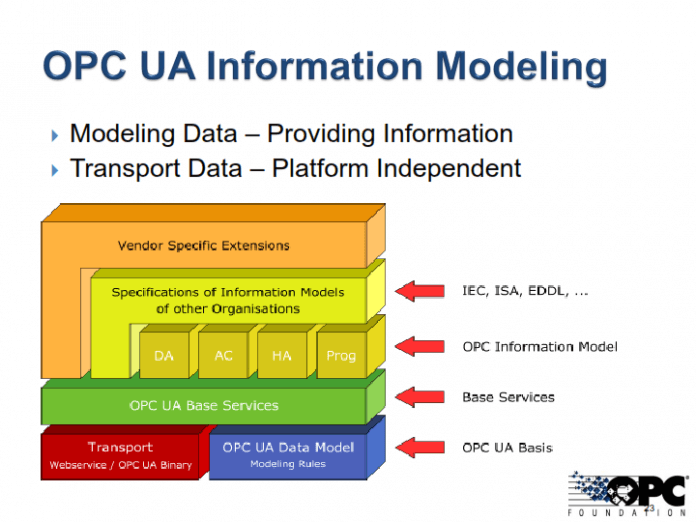 OPC UA Information Modeling

Modeling Data – Providing Information
Transport Data – Platform Independent

Vendor Specific Extensions

Specifications of Information Models of other Organisations

DA
AC
HA
Prog

OPC UA Base Services

Transport
Webservice / OPC UA Binary

OPC UA Data Model
Modeling Rules

IEC, ISA, EDDL, ...

OPC Information Model

Base Services

OPC UA Basis

OPC
FOUNDATION

23